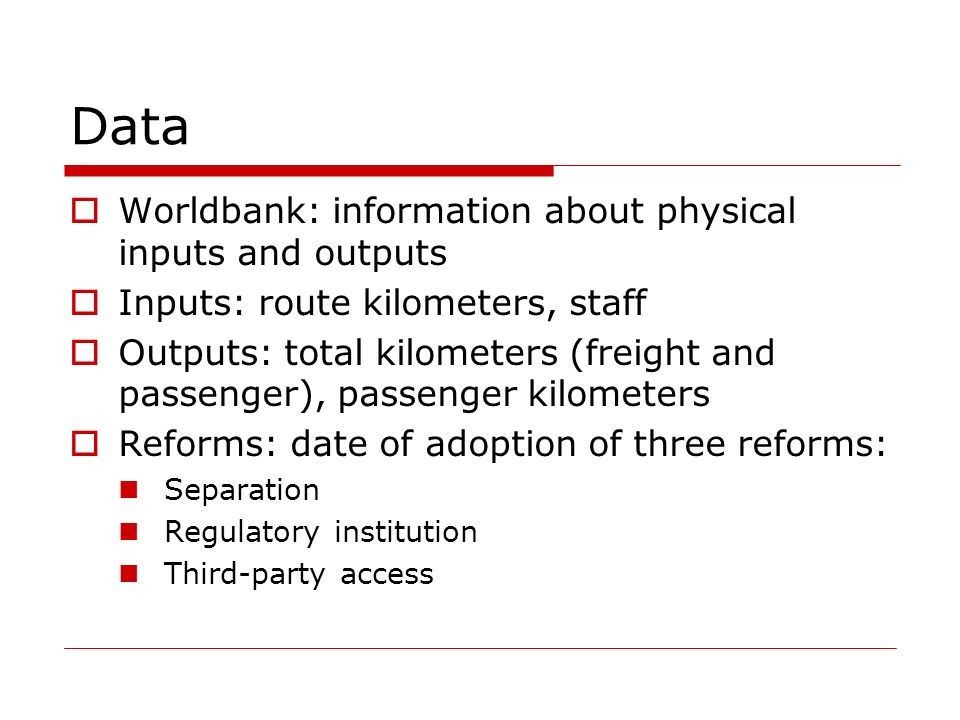 Data

Worldbank: information about physical inputs and outputs

Inputs: route kilometers, staff

Outputs: total kilometers (freight and passenger), passenger kilometers

Reforms: date of adoption of three reforms:

Separation

Regulatory institution

Third-party access